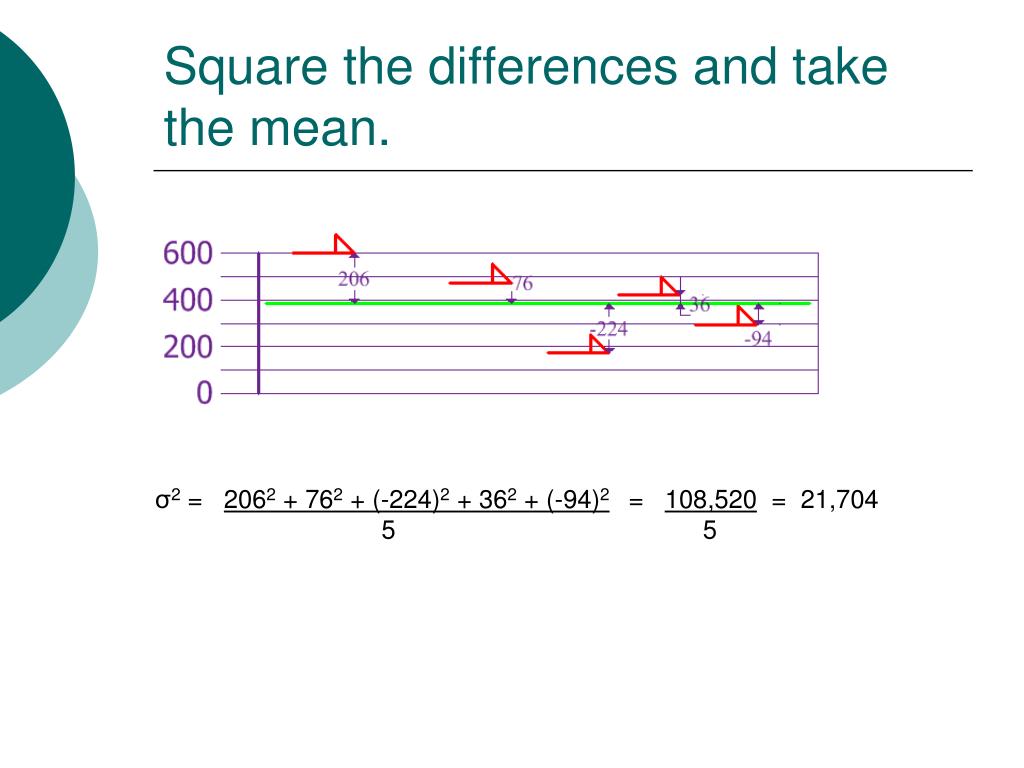 Square the differences and take the mean.

600
400
200
0

206
76
-224
36
-94

$\sigma^2 = \frac{206^2 + 76^2 + (-224)^2 + 36^2 + (-94)^2}{5} = \frac{108,520}{5} = 21,704$